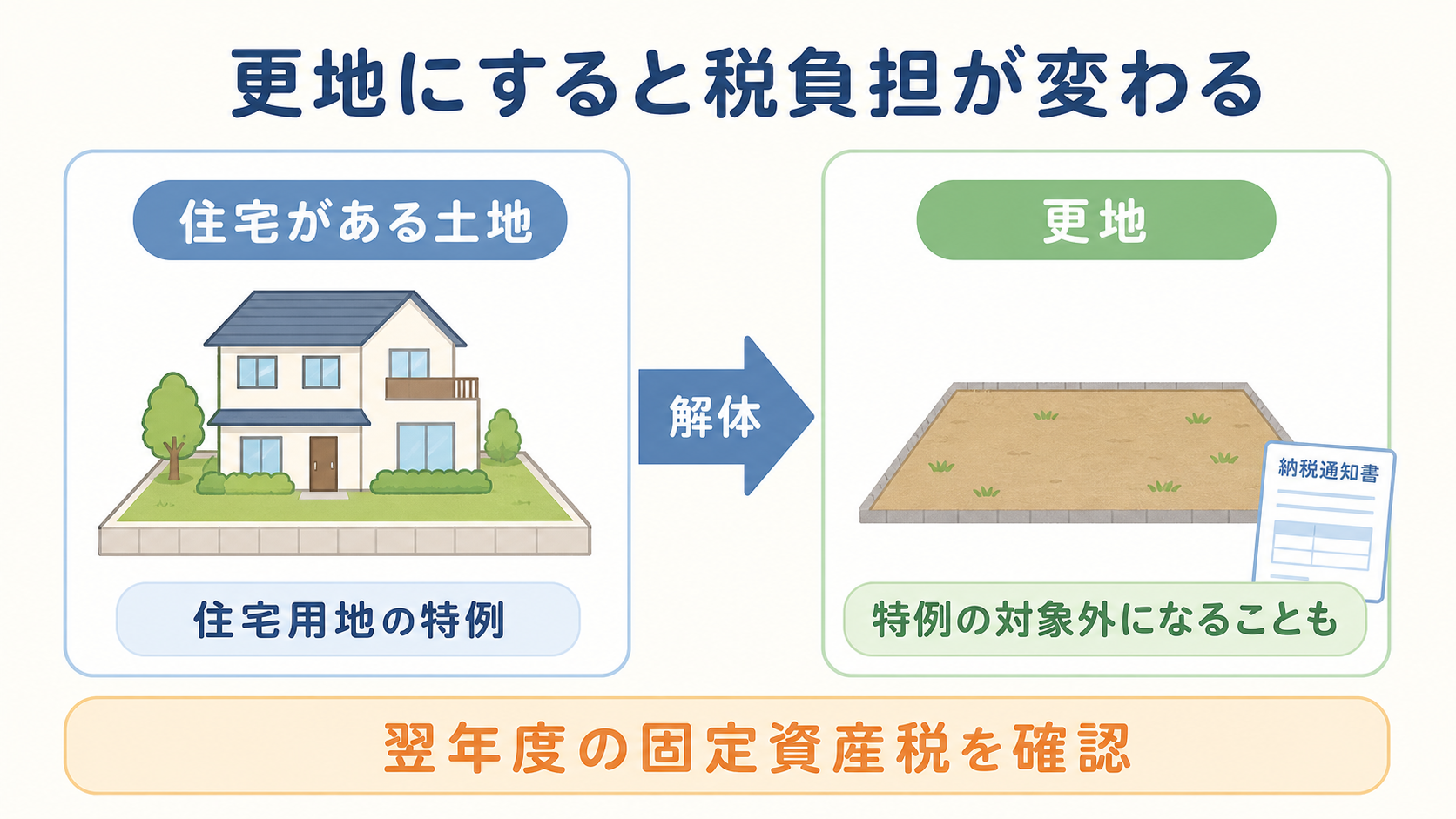 更地にすると税負担が変わる

住宅がある土地

住宅用地の特例

解体

更地

納税通知書

特例の対象外になることも

翌年度の固定資産税を確認